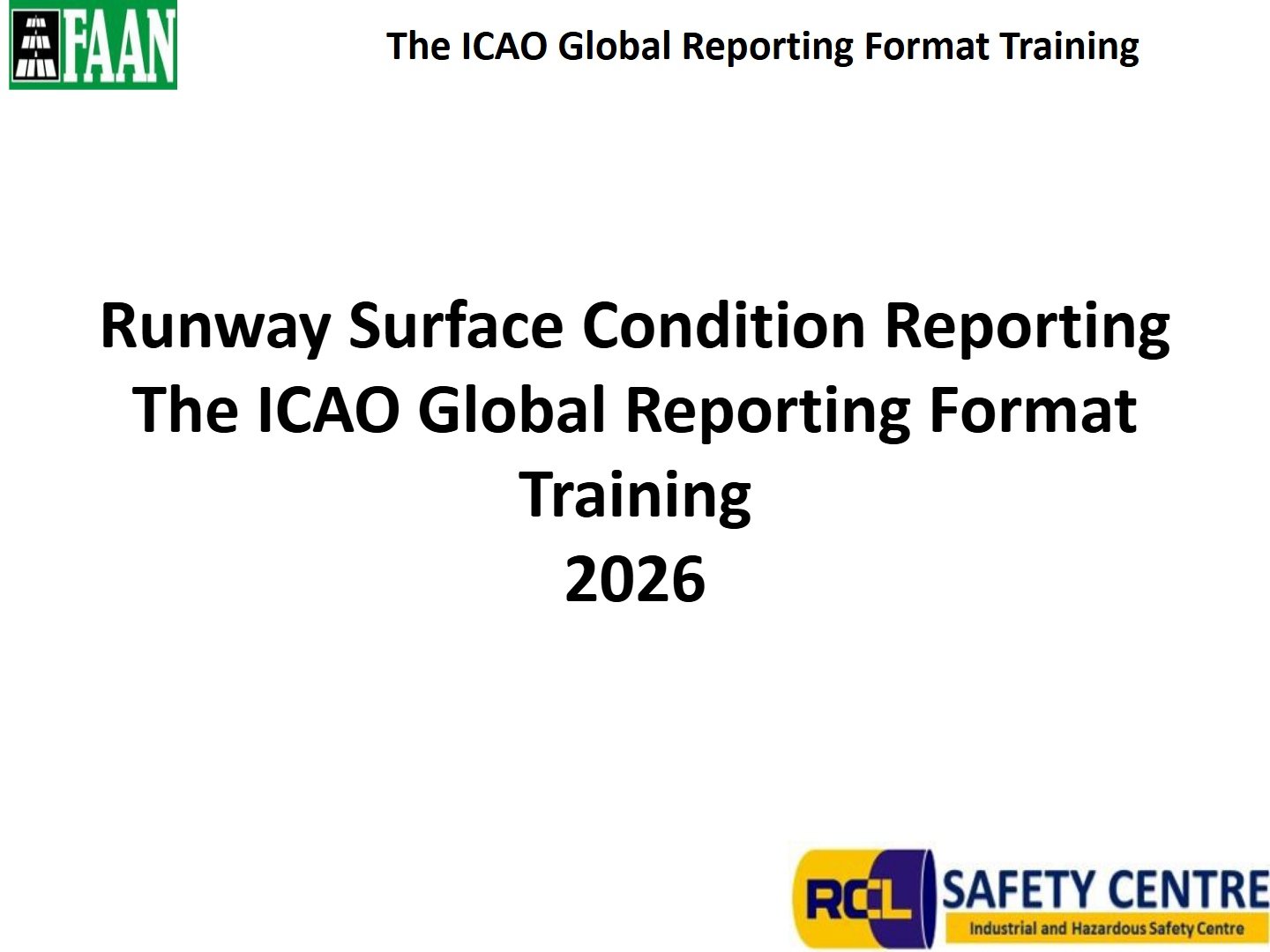 FAAN

The ICAO Global Reporting Format Training

Runway Surface Condition Reporting
The ICAO Global Reporting Format
Training
2026

RCL SAFETY CENTRE
Industrial and Hazardous Safety Centre